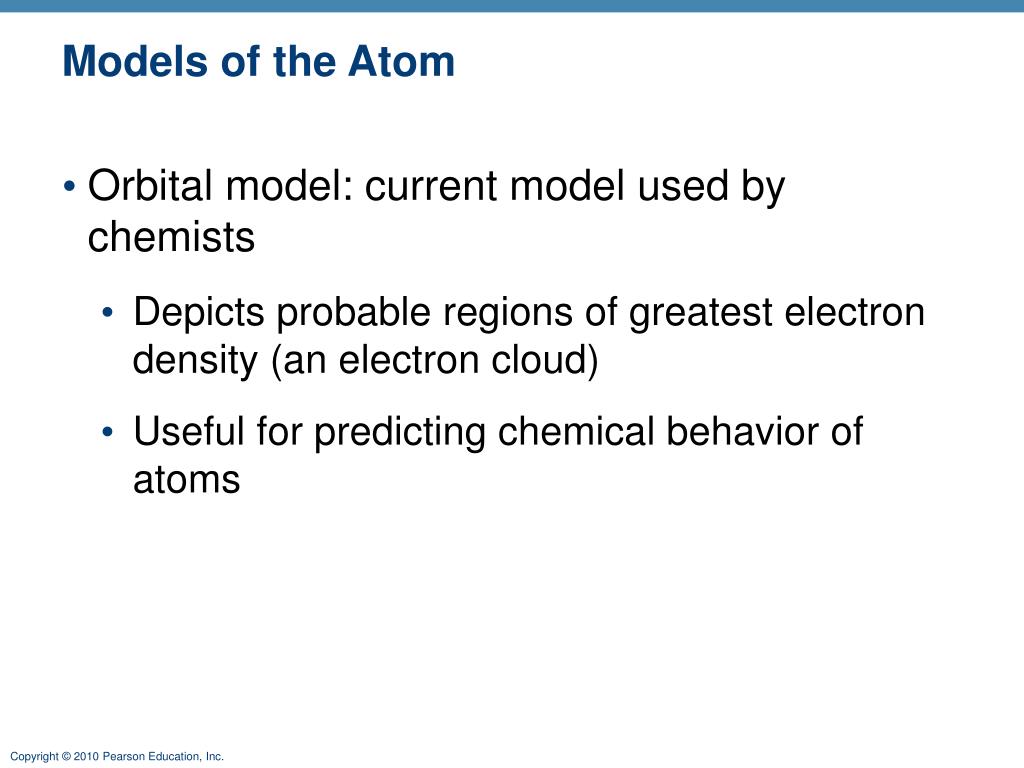 Models of the Atom

• Orbital model: current model used by chemists

• Depicts probable regions of greatest electron density (an electron cloud)

• Useful for predicting chemical behavior of atoms

Copyright © 2010 Pearson Education, Inc.